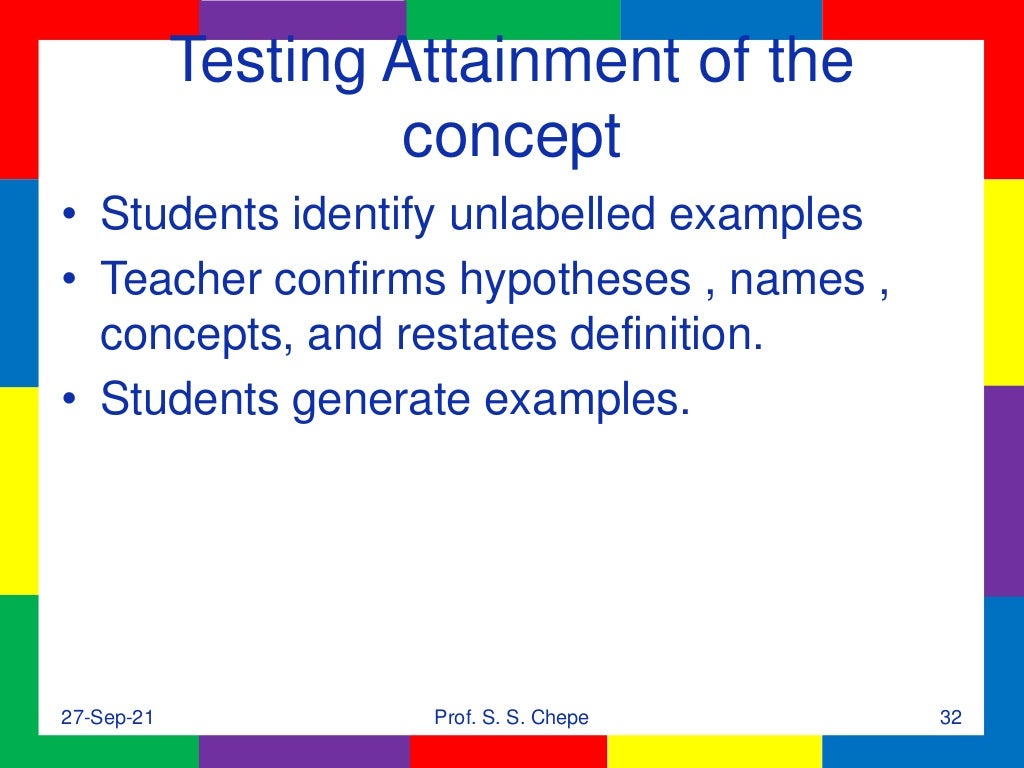 Testing Attainment of the concept

• Students identify unlabelled examples
• Teacher confirms hypotheses , names , concepts, and restates definition.
• Students generate examples.

27-Sep-21
Prof. S. S. Chepe
32